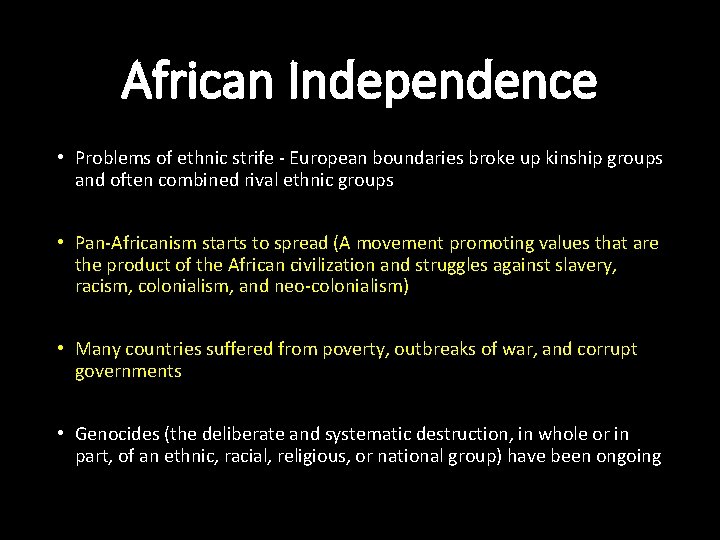 African Independence

• Problems of ethnic strife - European boundaries broke up kinship groups and often combined rival ethnic groups

• Pan-Africanism starts to spread (A movement promoting values that are the product of the African civilization and struggles against slavery, racism, colonialism, and neo-colonialism)

• Many countries suffered from poverty, outbreaks of war, and corrupt governments

• Genocides (the deliberate and systematic destruction, in whole or in part, of an ethnic, racial, religious, or national group) have been ongoing